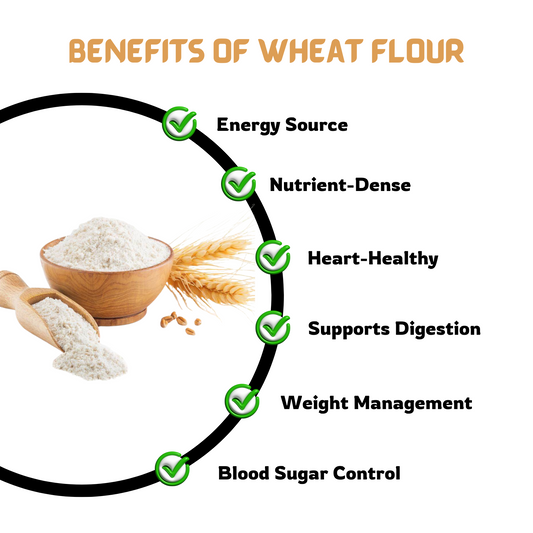 BENEFITS OF WHEAT FLOUR

Energy Source

Nutrient-Dense

Heart-Healthy

Supports Digestion

Weight Management

Blood Sugar Control